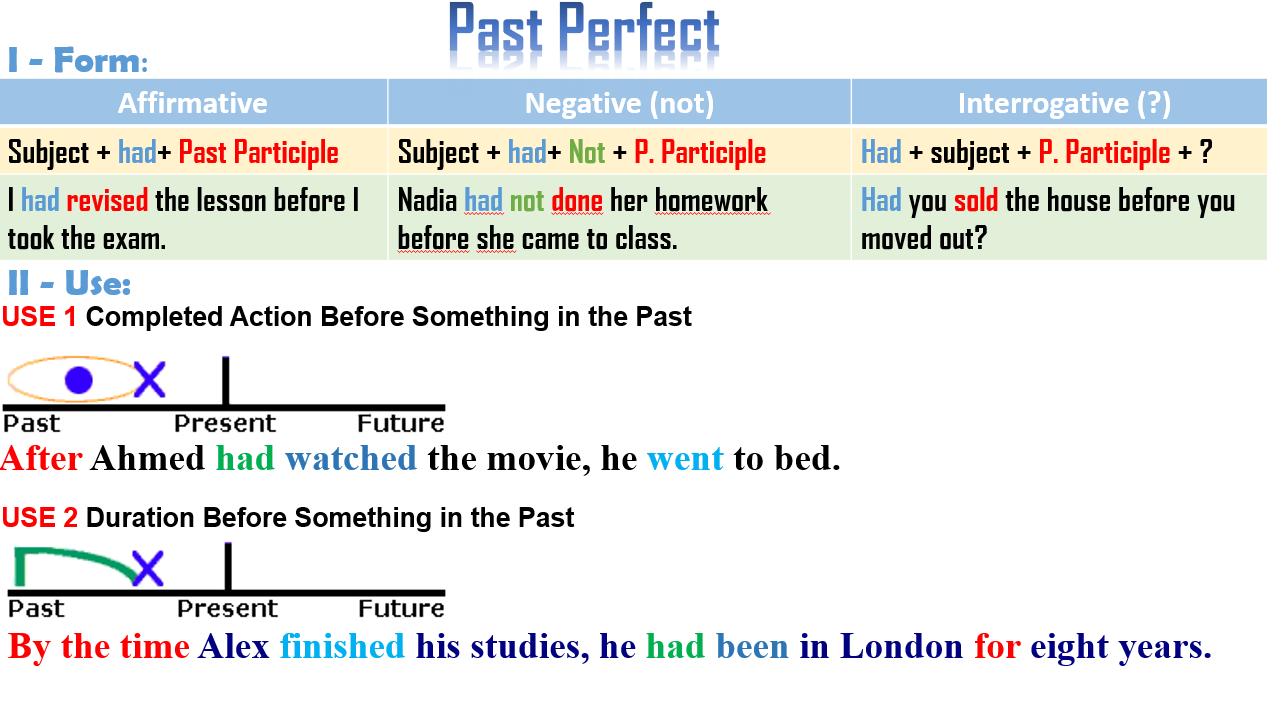 Past Perfect

I – Form:

| Affirmative | Negative (not) | Interrogative (?) |
|---|---|---|
| Subject + had+ Past Participle | Subject + had+ Not + P. Participle | Had + subject + P. Participle + ? |
| I had revised the lesson before I took the exam. | Nadia had not done her homework before she came to class. | Had you sold the house before you moved out? |

II – Use:

USE 1 Completed Action Before Something in the Past

Past Present Future

After Ahmed had watched the movie, he went to bed.

USE 2 Duration Before Something in the Past

Past Present Future

By the time Alex finished his studies, he had been in London for eight years.